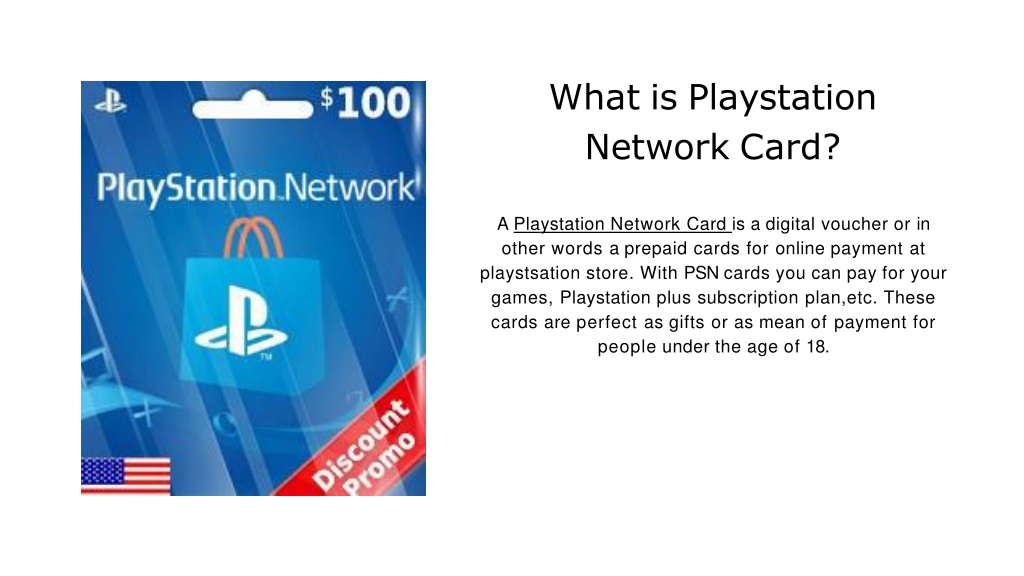 $100

PlayStation.Network

TM

Discount Promo

What is Playstation Network Card?

A Playstation Network Card is a digital voucher or in other words a prepaid cards for online payment at playstsation store. With PSN cards you can pay for your games, Playstation plus subscription plan,etc. These cards are perfect as gifts or as mean of payment for people under the age of 18.